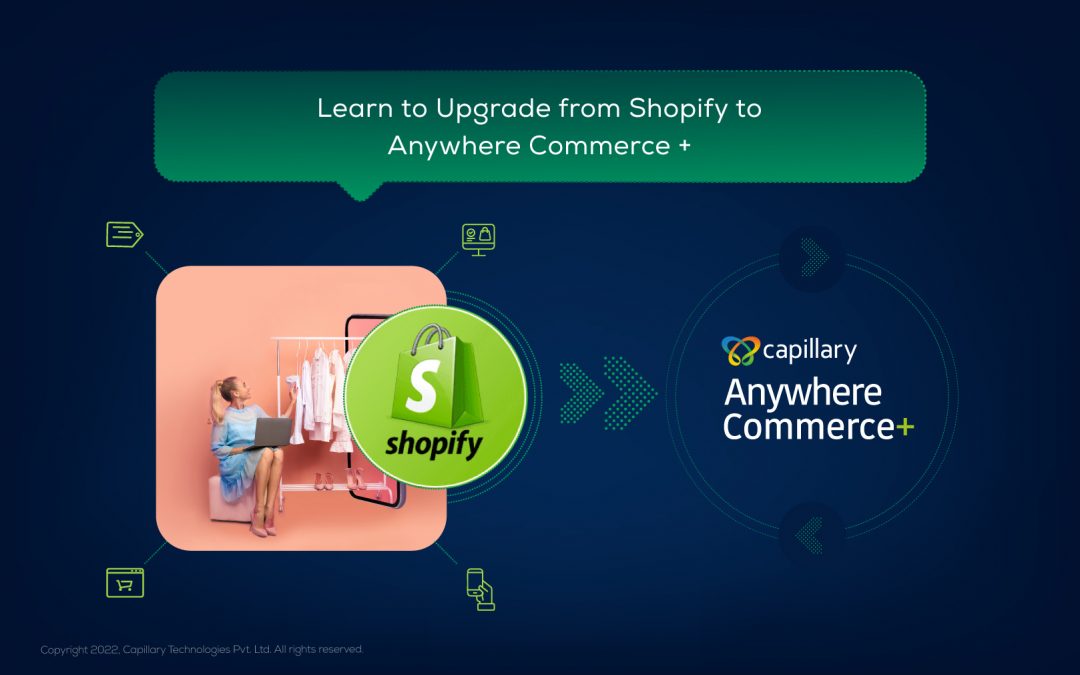 Learn to Upgrade from Shopify to Anywhere Commerce +

shopify

capillary
Anywhere Commerce+

Copyright 2022, Capillary Technologies Pvt. Ltd. All rights reserved.